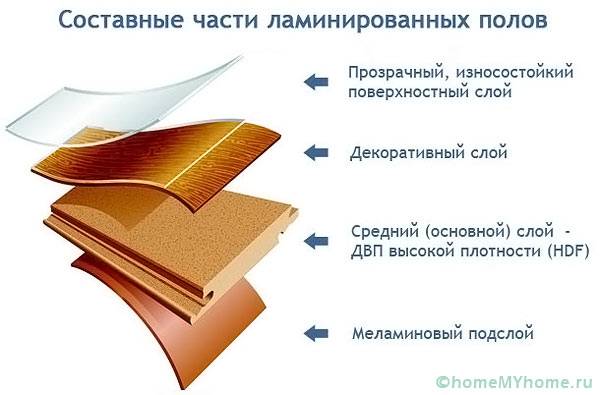 Составные части ламинированных полов

Прозрачный, износостойкий поверхностный слой

Декоративный слой

Средний (основной) слой - ДВП высокой плотности (HDF)

Меламиновый подслой

©homeMYhome.ru